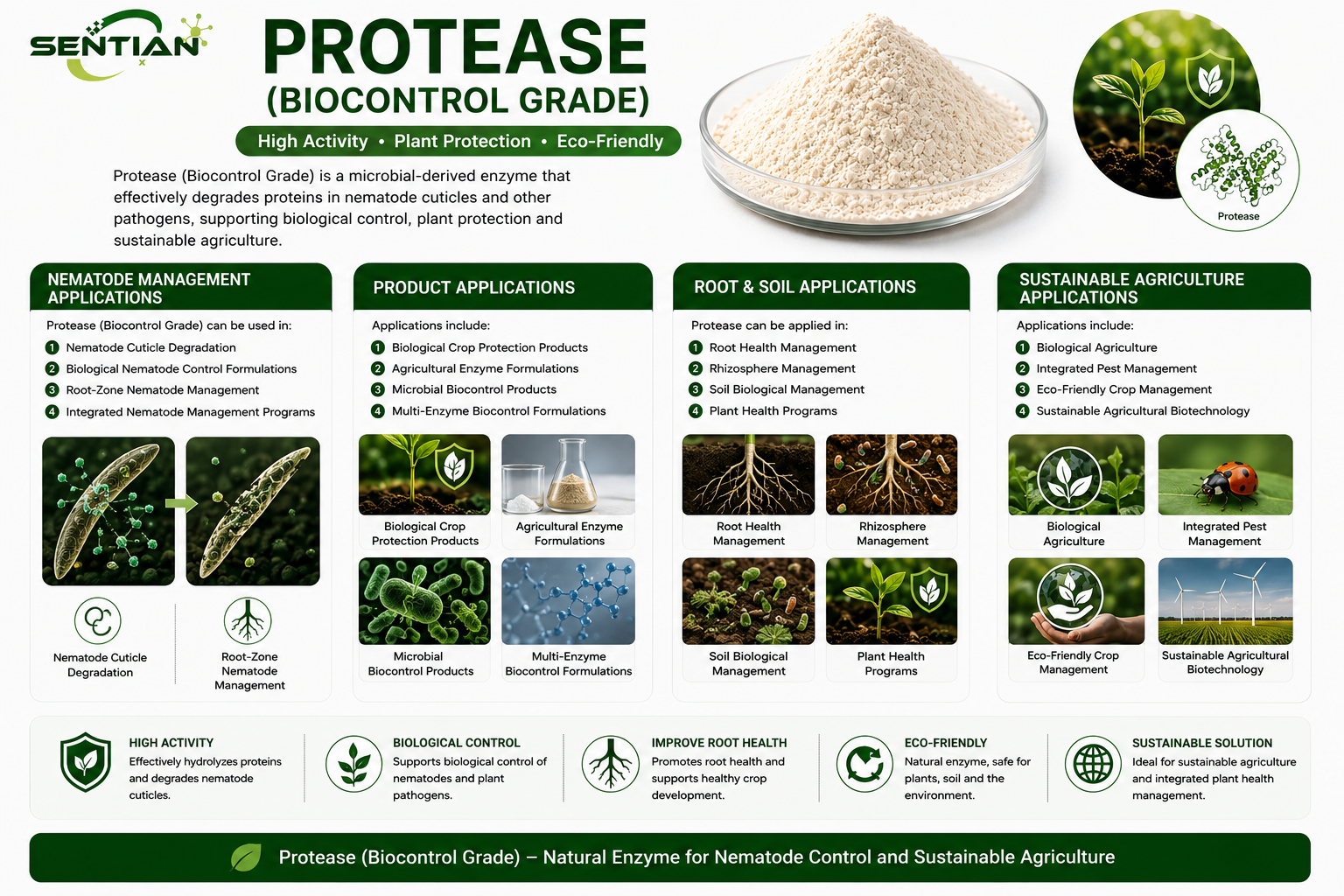 SENTIAN

PROTEASE
(BIOCONTROL GRADE)

High Activity • Plant Protection • Eco-Friendly

Protease (Biocontrol Grade) is a microbial-derived enzyme that effectively degrades proteins in nematode cuticles and other pathogens, supporting biological control, plant protection and sustainable agriculture.

Protease

NEMATODE MANAGEMENT APPLICATIONS

Protease (Biocontrol Grade) can be used in:
1 Nematode Cuticle Degradation
2 Biological Nematode Control Formulations
3 Root-Zone Nematode Management
4 Integrated Nematode Management Programs

Nematode Cuticle Degradation
Root-Zone Nematode Management

PRODUCT APPLICATIONS

Applications include:
1 Biological Crop Protection Products
2 Agricultural Enzyme Formulations
3 Microbial Biocontrol Products
4 Multi-Enzyme Biocontrol Formulations

Biological Crop Protection Products
Agricultural Enzyme Formulations
Microbial Biocontrol Products
Multi-Enzyme Biocontrol Formulations

ROOT & SOIL APPLICATIONS

Protease can be applied in:
1 Root Health Management
2 Rhizosphere Management
3 Soil Biological Management
4 Plant Health Programs

Root Health Management
Rhizosphere Management
Soil Biological Management
Plant Health Programs

SUSTAINABLE AGRICULTURE APPLICATIONS

Applications include:
1 Biological Agriculture
2 Integrated Pest Management
3 Eco-Friendly Crop Management
4 Sustainable Agricultural Biotechnology

Biological Agriculture
Integrated Pest Management
Eco-Friendly Crop Management
Sustainable Agricultural Biotechnology

HIGH ACTIVITY
Effectively hydrolyzes proteins and degrades nematode cuticles.

BIOLOGICAL CONTROL
Supports biological control of nematodes and plant pathogens.

IMPROVE ROOT HEALTH
Promotes root health and supports healthy crop development.

ECO-FRIENDLY
Natural enzyme, safe for plants, soil and the environment.

SUSTAINABLE SOLUTION
Ideal for sustainable agriculture and integrated plant health management.

Protease (Biocontrol Grade) – Natural Enzyme for Nematode Control and Sustainable Agriculture